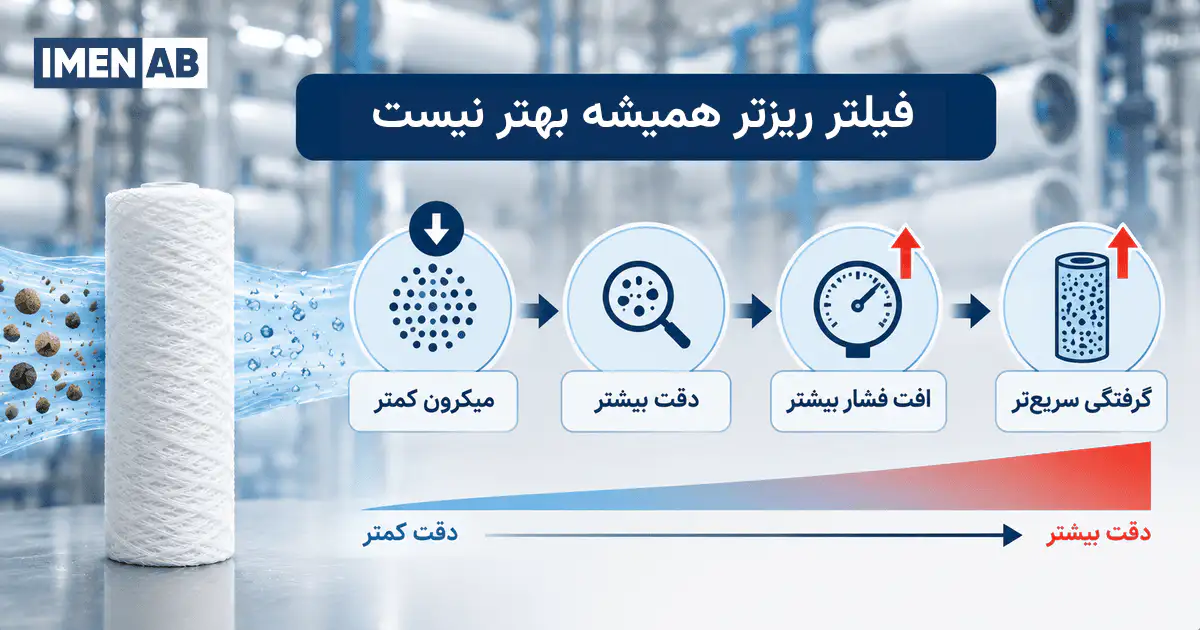 IMEN AB

فیلتر ریزتر همیشه بهتر نیست

میکرون کمتر

دقت بیشتر

افت فشار بیشتر

گرفتگی سریع‌تر

دقت کمتر

دقت بیشتر